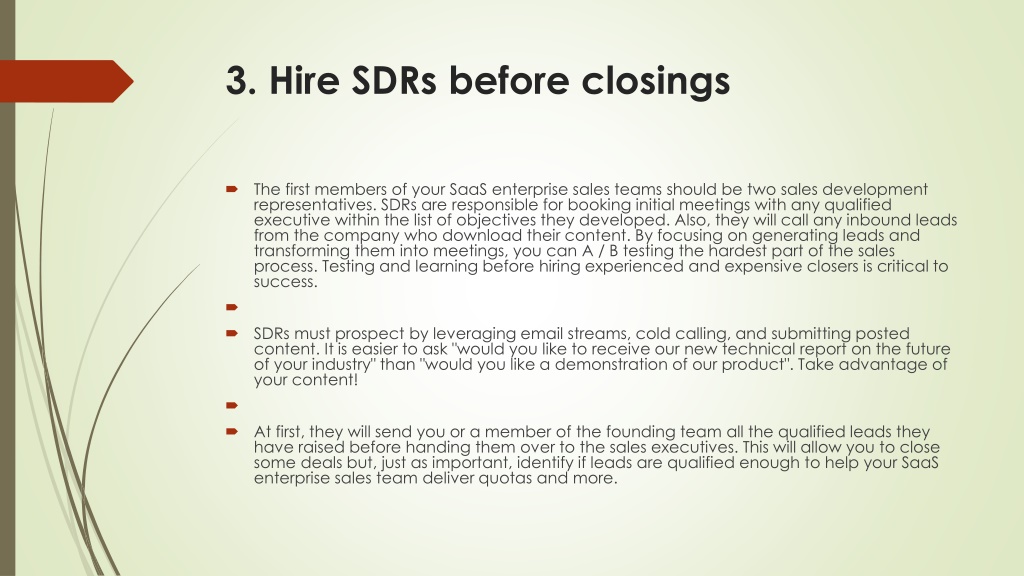 3. Hire SDRs before closings

The first members of your SaaS enterprise sales teams should be two sales development representatives. SDRs are responsible for booking initial meetings with any qualified executive within the list of objectives they developed. Also, they will call any inbound leads from the company who download their content. By focusing on generating leads and transforming them into meetings, you can A / B testing the hardest part of the sales process. Testing and learning before hiring experienced and expensive closers is critical to success.

SDRs must prospect by leveraging email streams, cold calling, and submitting posted content. It is easier to ask "would you like to receive our new technical report on the future of your industry" than "would you like a demonstration of our product". Take advantage of your content!

At first, they will send you or a member of the founding team all the qualified leads they have raised before handing them over to the sales executives. This will allow you to close some deals but, just as important, identify if leads are qualified enough to help your SaaS enterprise sales team deliver quotas and more.